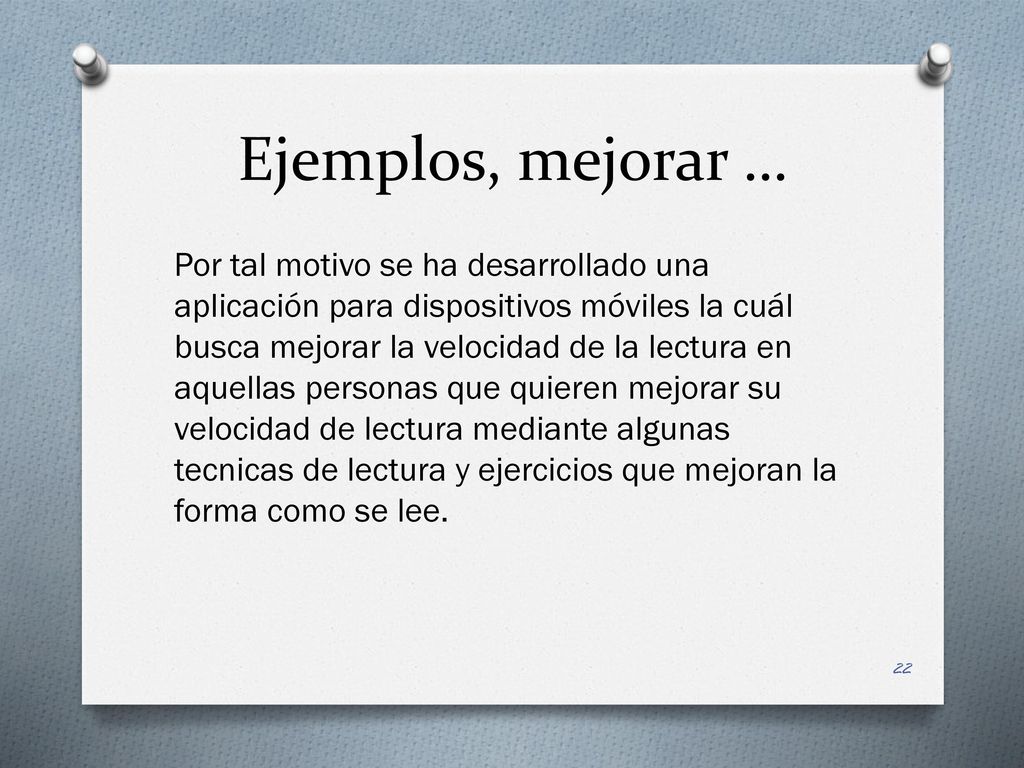 Ejemplos, mejorar …

Por tal motivo se ha desarrollado una aplicación para dispositivos móviles la cuál busca mejorar la velocidad de la lectura en aquellas personas que quieren mejorar su velocidad de lectura mediante algunas tecnicas de lectura y ejercicios que mejoran la forma como se lee.

22